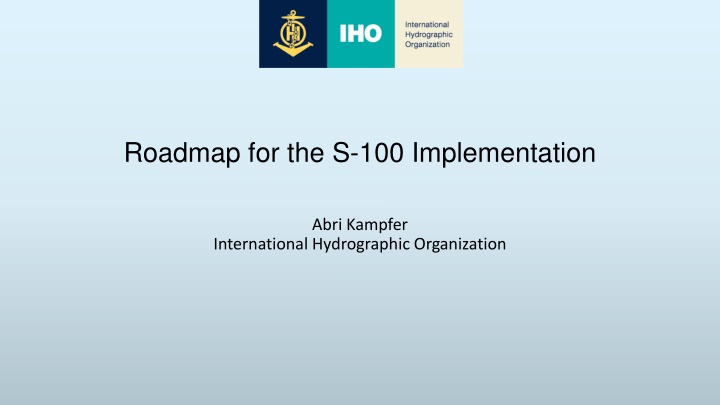 IHO
International Hydrographic Organization

Roadmap for the S-100 Implementation

Abri Kampfer
International Hydrographic Organization